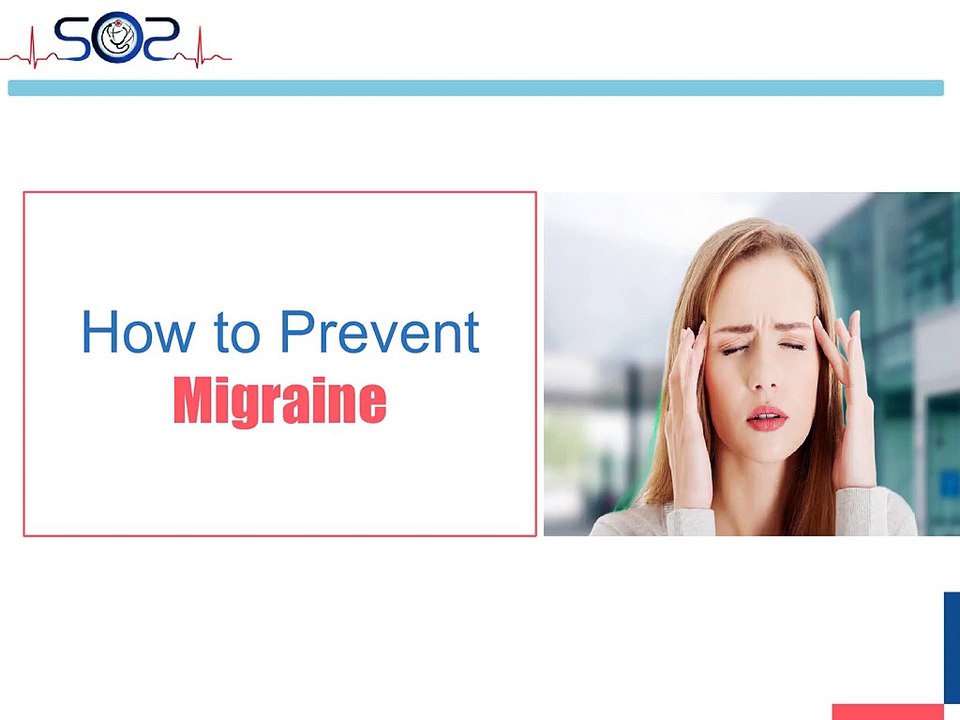 SOS

How to Prevent
Migraine